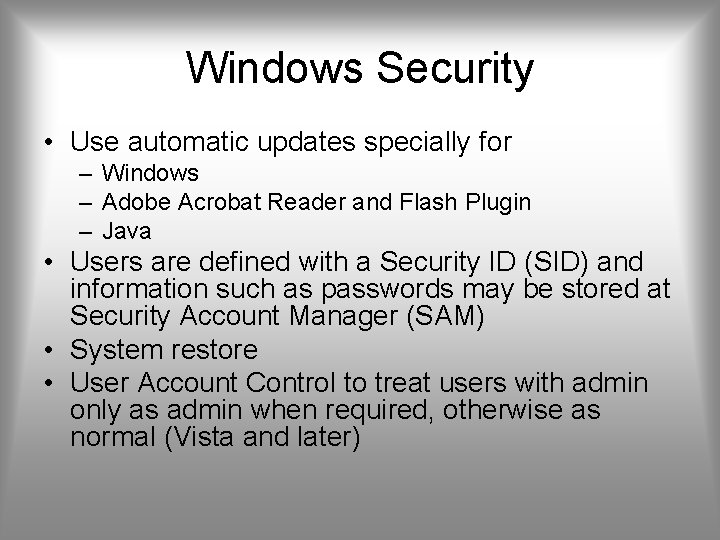 Windows Security

• Use automatic updates specially for
– Windows
– Adobe Acrobat Reader and Flash Plugin
– Java
• Users are defined with a Security ID (SID) and information such as passwords may be stored at Security Account Manager (SAM)
• System restore
• User Account Control to treat users with admin only as admin when required, otherwise as normal (Vista and later)